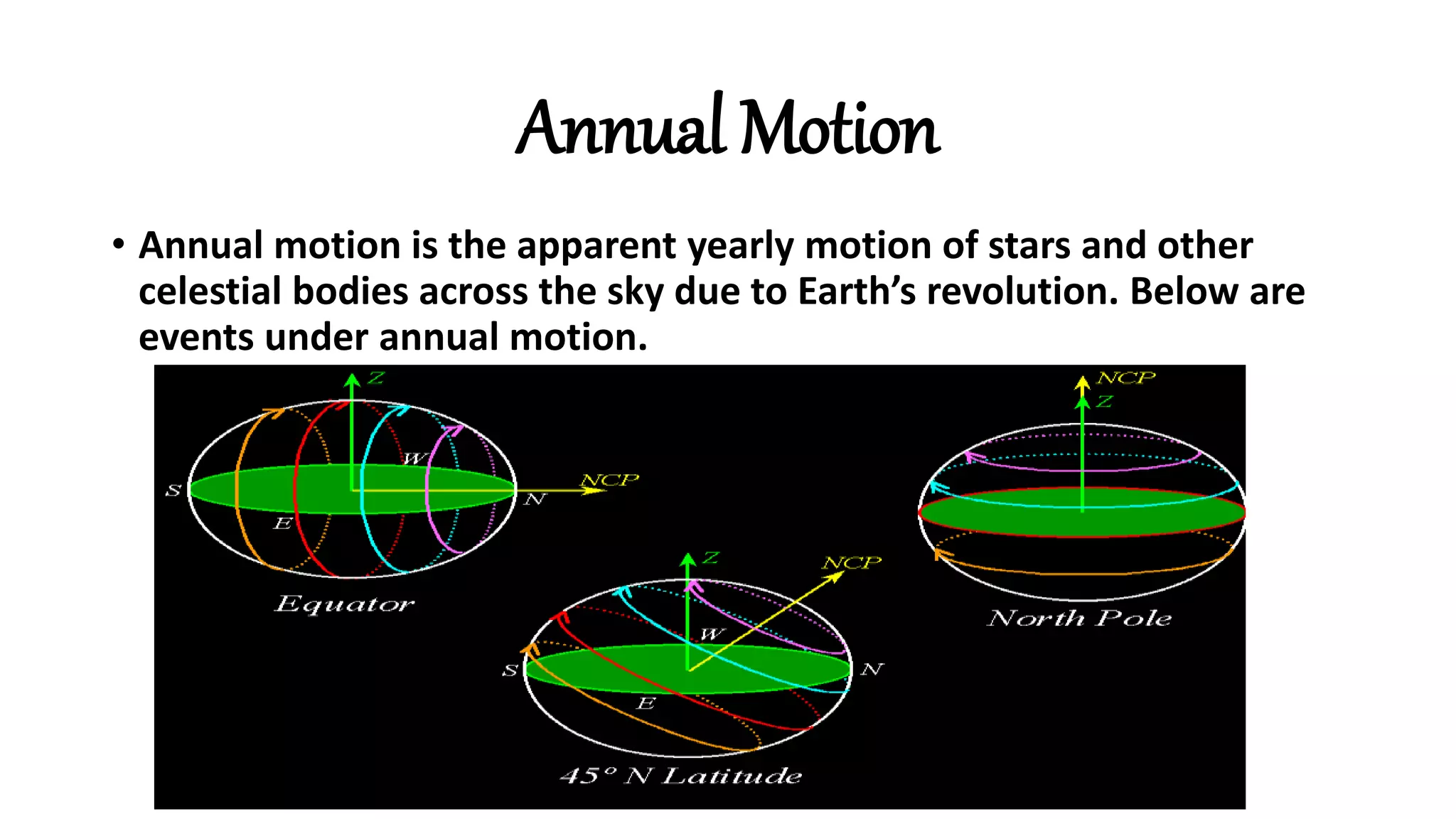 Annual Motion

• Annual motion is the apparent yearly motion of stars and other celestial bodies across the sky due to Earth's revolution. Below are events under annual motion.

Z
W
S
NCP
N
E
Equator

Z
NCP
W
S
N
E
45° N Latitude

NCP
Z
North Pole